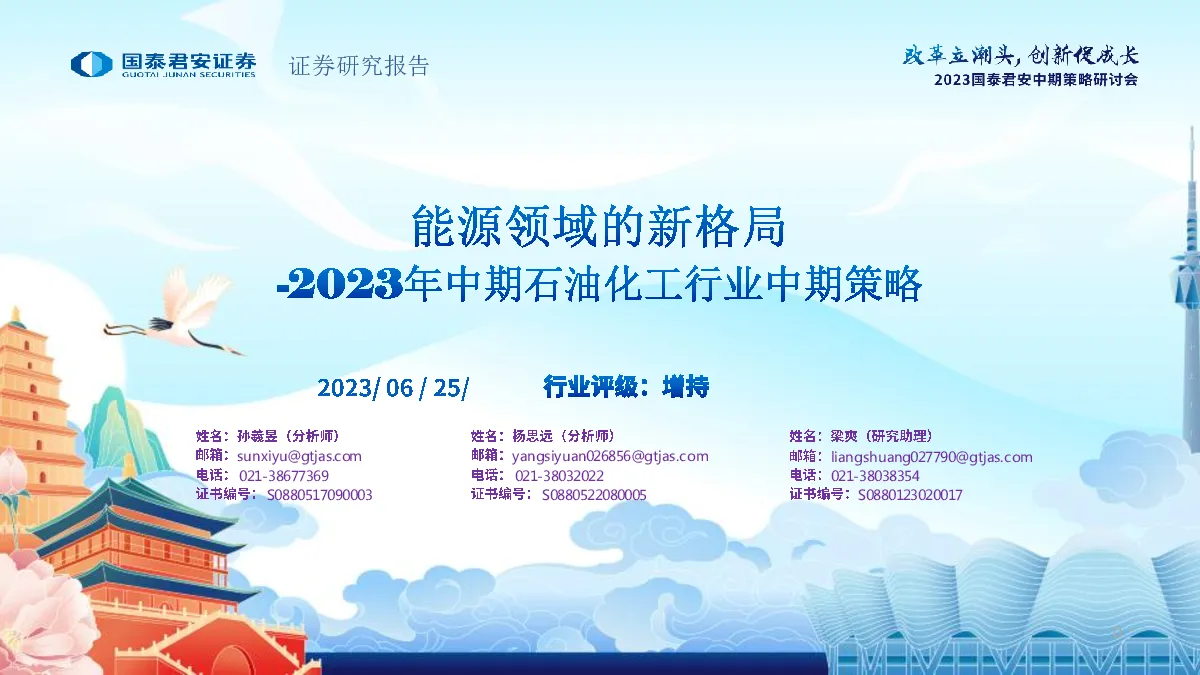 国泰君安证券
GUOTAI JUNAN SECURITIES
证券研究报告

改革立潮头，创新促成长
2023国泰君安中期策略研讨会

能源领域的新格局
-2023年中期石油化工行业中期策略

2023/ 06 / 25/

行业评级：增持

姓名：孙羲昱（分析师）
邮箱：sunxiyu@gtjas.com
电话：021-38677369
证书编号：S0880517090003

姓名：杨思远（分析师）
邮箱：yangsiyuan026856@gtjas.com
电话：021-38032022
证书编号：S0880522080005

姓名：梁爽（研究助理）
邮箱：liangshuang027790@gtjas.com
电话：021-38038354
证书编号：S0880123020017